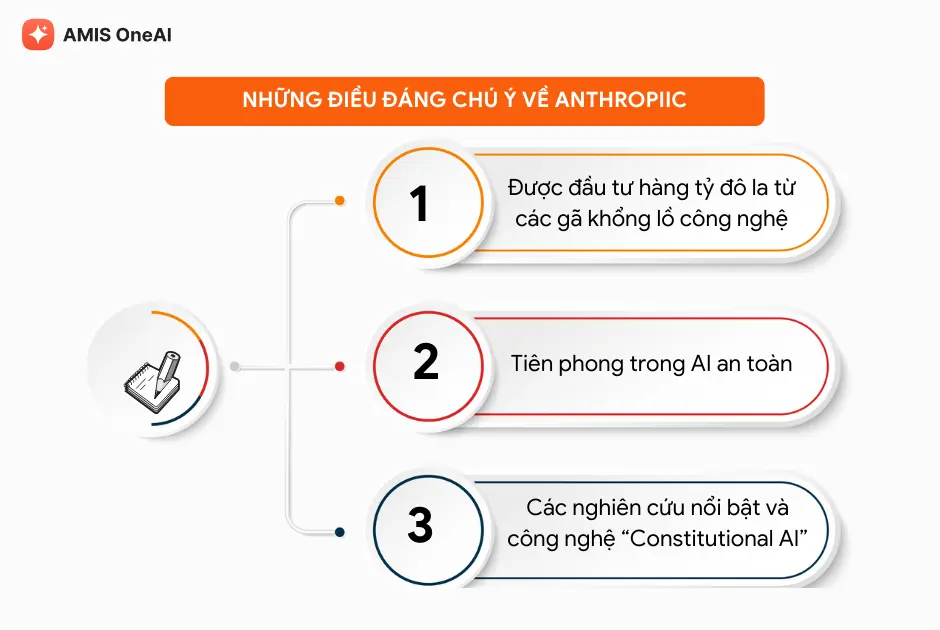 AMIS OneAI

NHỮNG ĐIỀU ĐÁNG CHÚ Ý VỀ ANTHROPIIC

1
Được đầu tư hàng tỷ đô la từ các gã khổng lồ công nghệ

2
Tiên phong trong AI an toàn

3
Các nghiên cứu nổi bật và công nghệ “Constitutional AI”